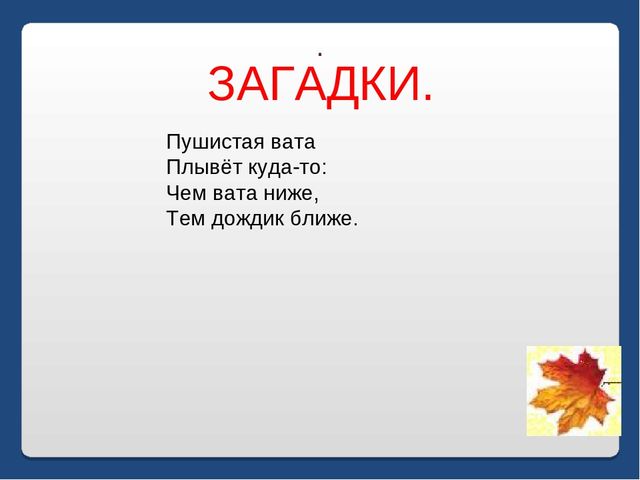 .
ЗАГАДКИ.

Пушистая вата
Плывёт куда-то:
Чем вата ниже,
Тем дождик ближе.